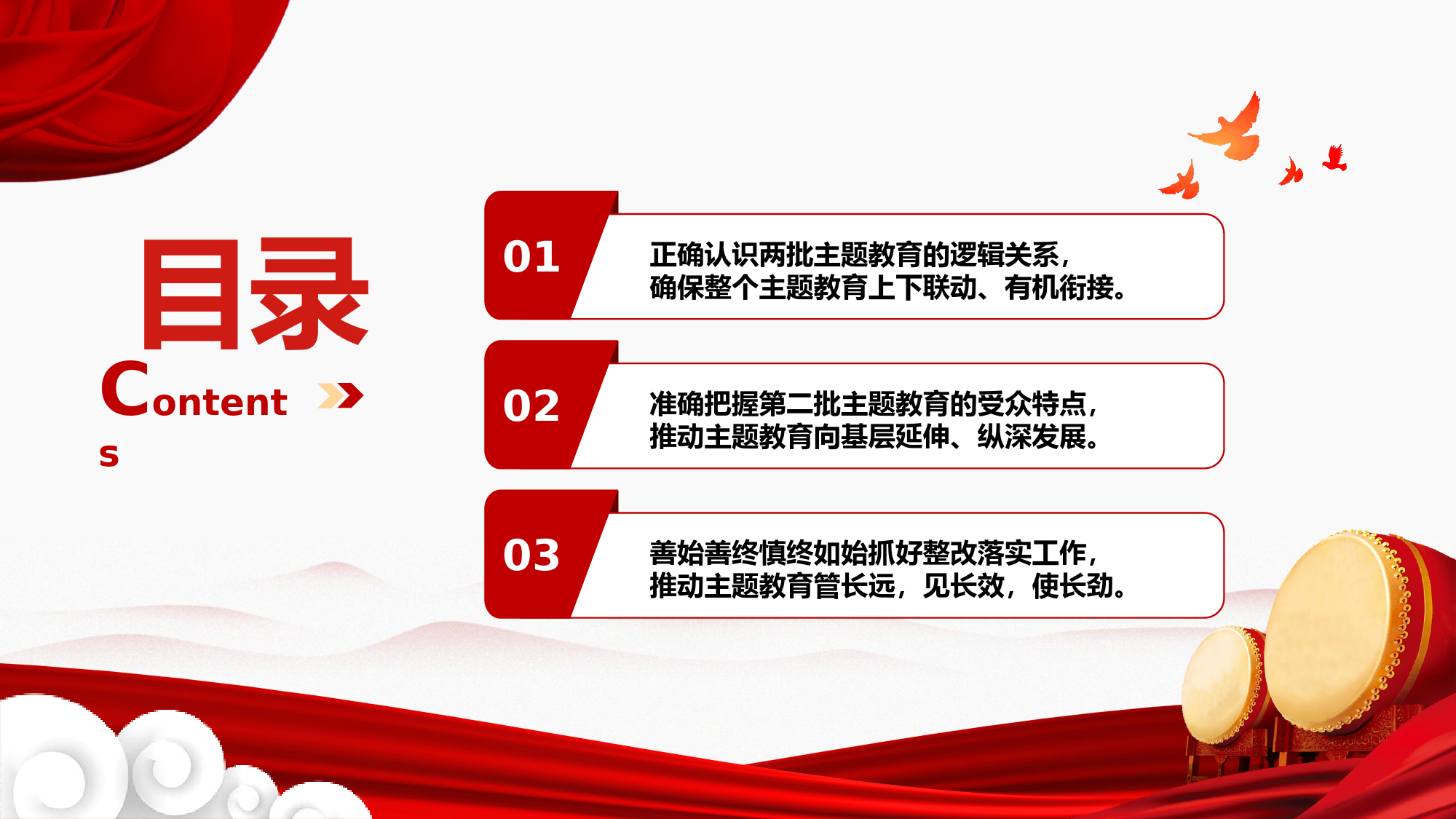 目录

Contents

01

正确认识两批主题教育的逻辑关系，确保整个主题教育上下联动、有机衔接。

02

准确把握第二批主题教育的受众特点，推动主题教育向基层延伸、纵深发展。

03

善始善终慎终如始抓好整改落实工作，推动主题教育管长远，见长效，使长劲。